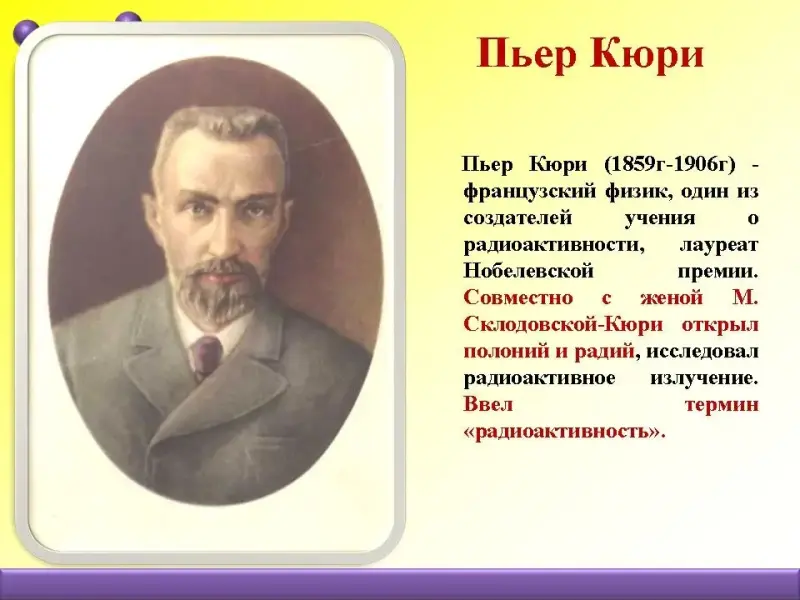 Пьер Кюри

Пьер Кюри (1859г-1906г) - французский физик, один из создателей учения о радиоактивности, лауреат Нобелевской премии. Совместно с женой М. Склодовской-Кюри открыл полоний и радий, исследовал радиоактивное излучение. Ввел термин «радиоактивность».